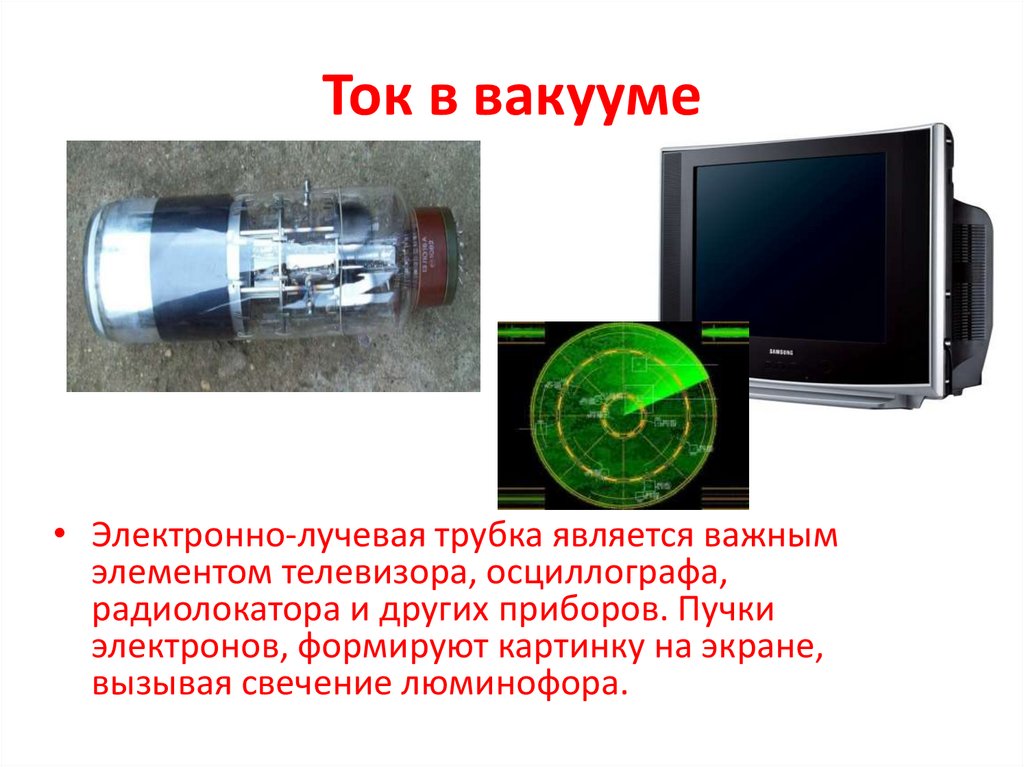 Ток в вакууме

SAMSUNG

• Электронно-лучевая трубка является важным элементом телевизора, осциллографа, радиолокатора и других приборов. Пучки электронов, формируют картинку на экране, вызывая свечение люминофора.